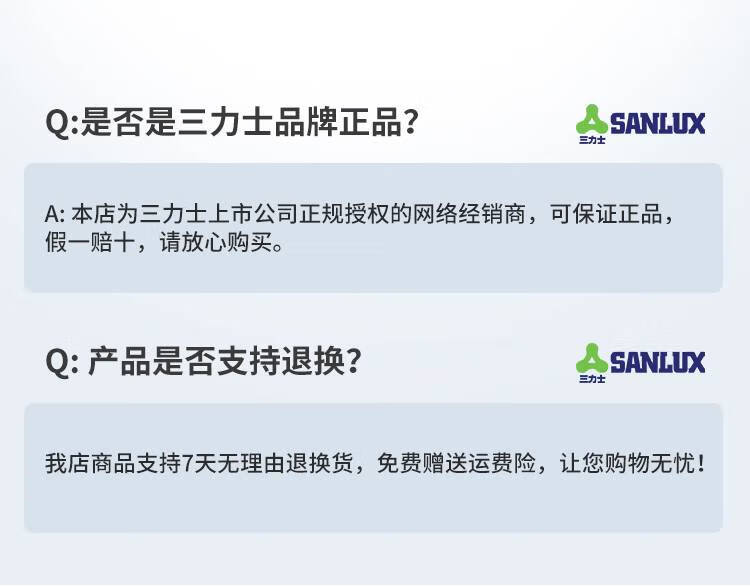 Q:是否是三力士品牌正品?

SANLUX
三力士

A: 本店为三力士上市公司正规授权的网络经销商，可保证正品，假一赔十，请放心购买。

Q: 产品是否支持退换?

SANLUX
三力士

我店商品支持7天无理由退换货，免费赠送运费险，让您购物无忧!